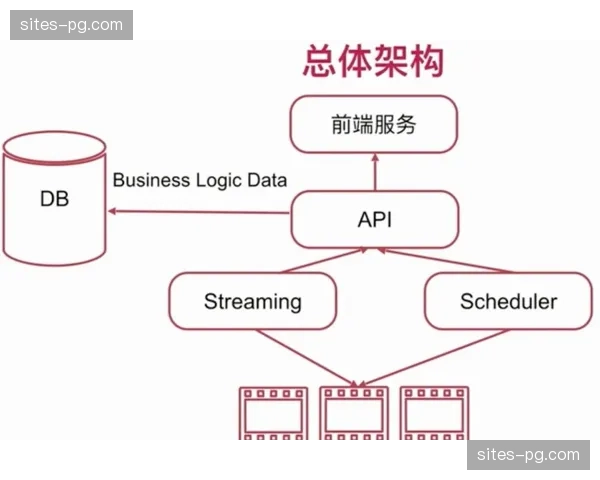 sites-pg.com

总体架构

前端服务

DB

Business Logic Data

API

Streaming

Scheduler

sites-pg.com